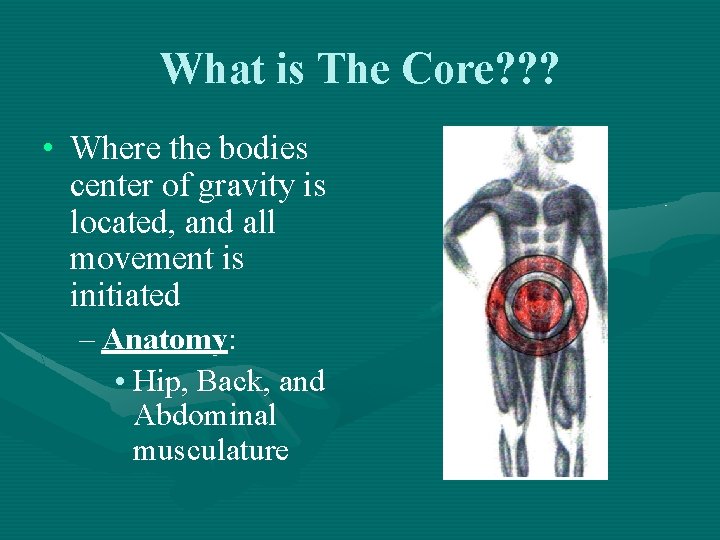 What is The Core???

• Where the bodies center of gravity is located, and all movement is initiated

– Anatomy:

• Hip, Back, and Abdominal musculature